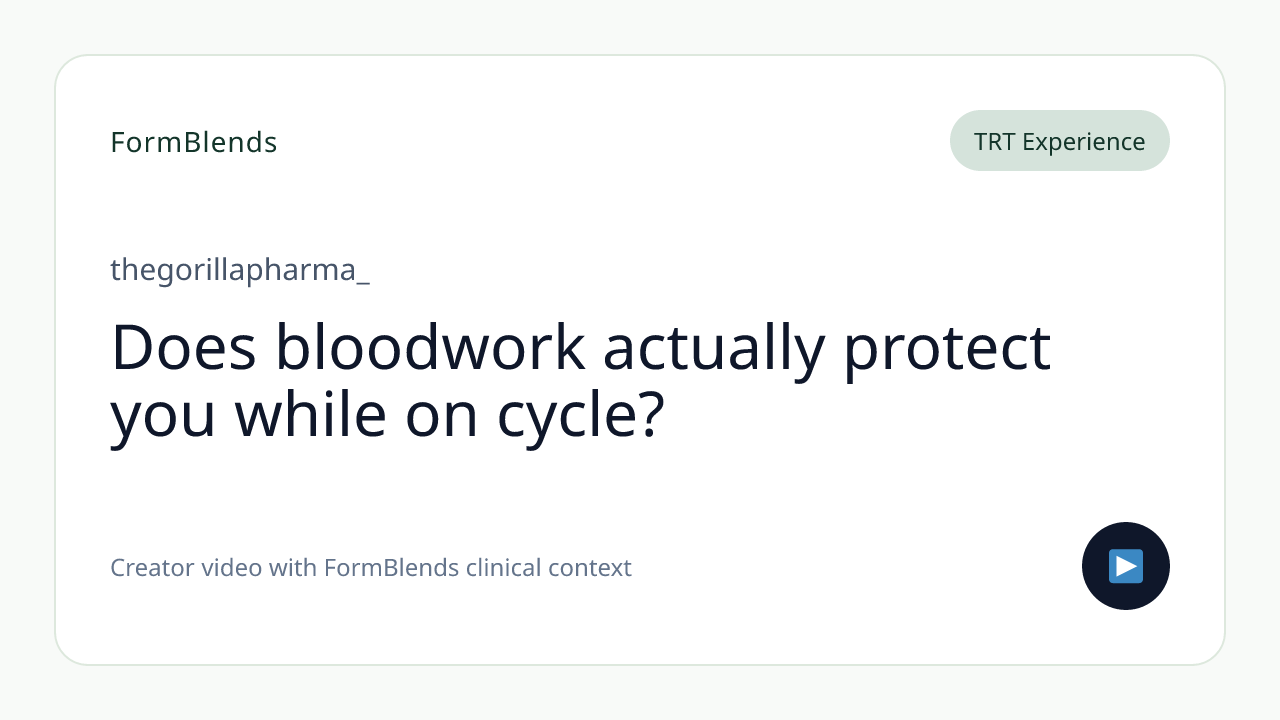 FormBlends

TRT Experience

thegorillapharma_

Does bloodwork actually protect you while on cycle?

Creator video with FormBlends clinical context